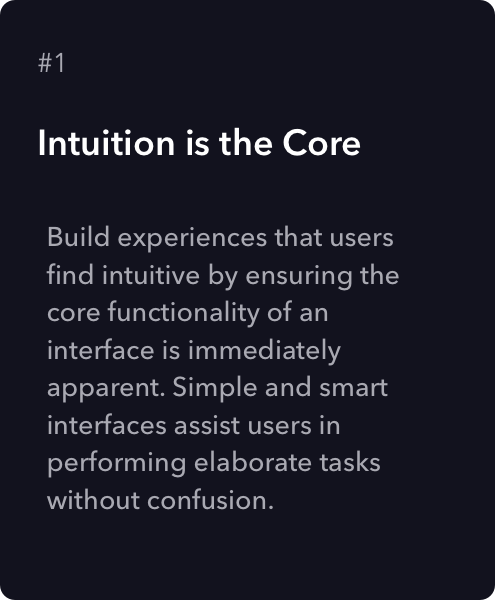 #1

Intuition is the Core

Build experiences that users find intuitive by ensuring the core functionality of an interface is immediately apparent. Simple and smart interfaces assist users in performing elaborate tasks without confusion.